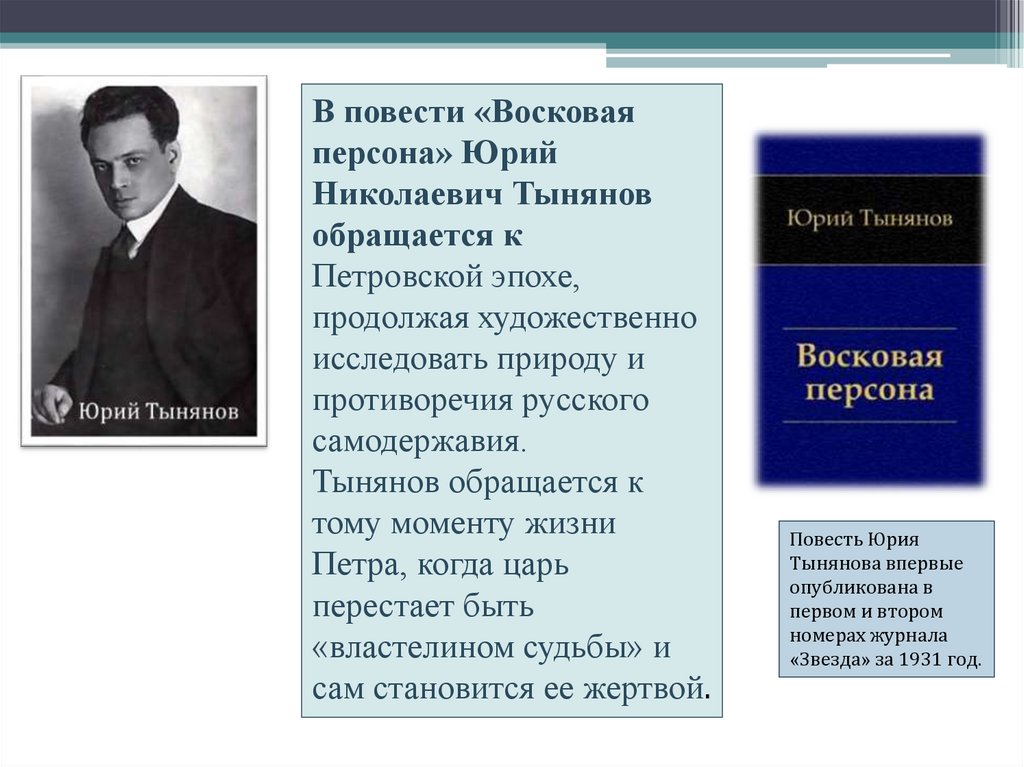 Юрий Тынянов

В повести «Восковая персона» Юрий Николаевич Тынянов обращается к Петровской эпохе, продолжая художественно исследовать природу и противоречия русского самодержавия.
Тынянов обращается к тому моменту жизни Петра, когда царь перестает быть «властелином судьбы» и сам становится ее жертвой.

Юрий Тынянов

Восковая персона

Повесть Юрия Тынянова впервые опубликована в первом и втором номерах журнала «Звезда» за 1931 год.